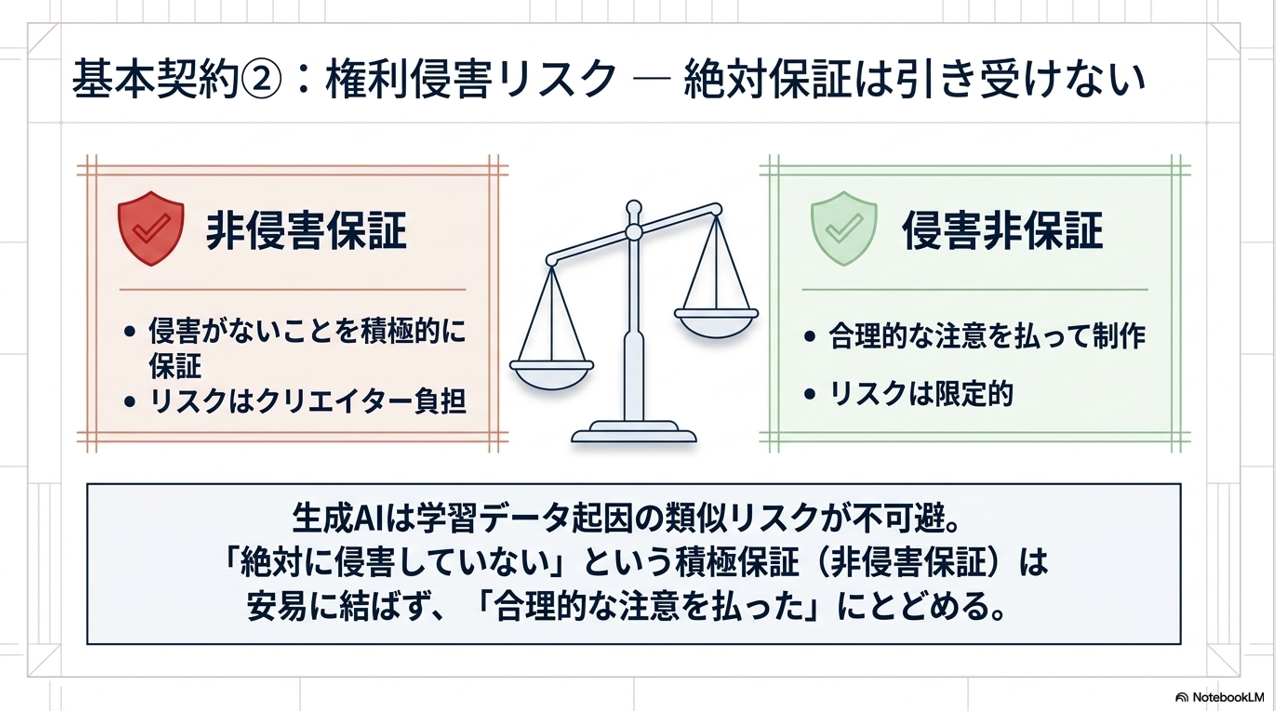 基本契約②：権利侵害リスク ― 絶対保証は引き受けない

非侵害保証

• 侵害がないことを積極的に保証
• リスクはクリエイター負担

侵害非保証

• 合理的な注意を払って制作
• リスクは限定的

生成AIは学習データ起因の類似リスクが不可避。
「絶対に侵害していない」という積極保証（非侵害保証）は
安易に結ばず、「合理的な注意を払った」にとどめる。

NotebookLM